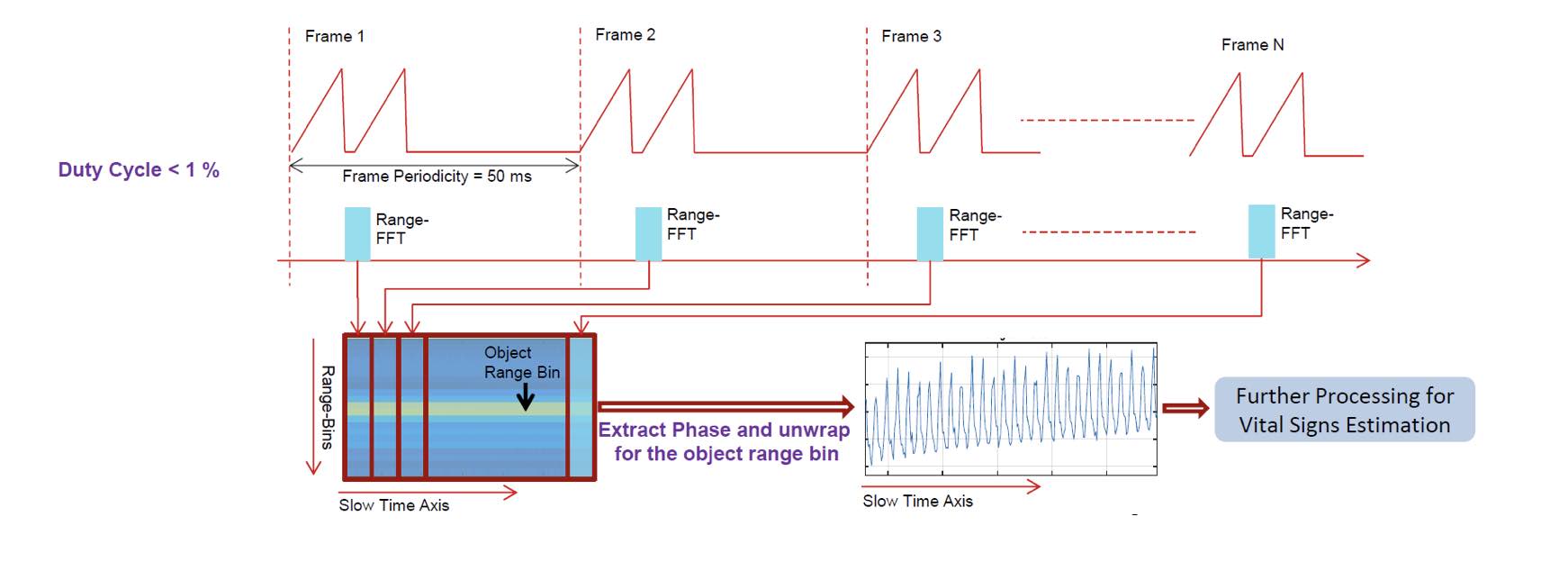 Frame 1

Frame 2

Frame 3

Frame N

Duty Cycle < 1 %

Frame Periodicity = 50 ms

Range-FFT

Range-FFT

Range-FFT

Range-FFT

Range-Bins

Object Range Bin

Slow Time Axis

Extract Phase and unwrap for the object range bin

Slow Time Axis

Further Processing for Vital Signs Estimation